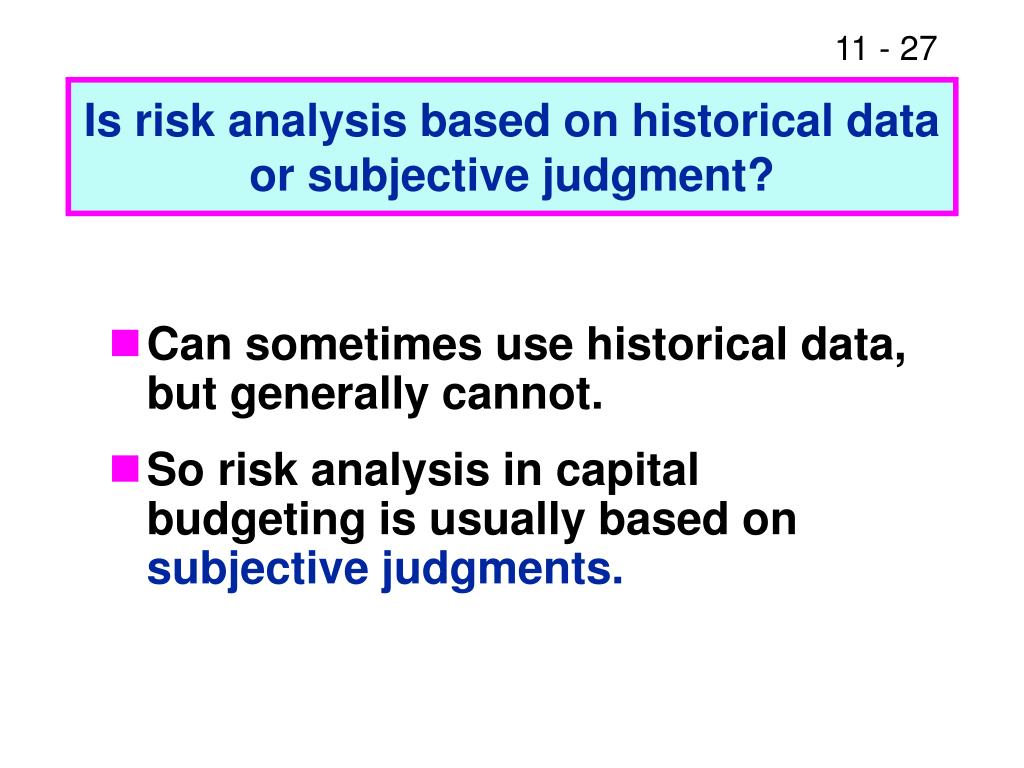 11 - 27

Is risk analysis based on historical data or subjective judgment?

Can sometimes use historical data, but generally cannot.

So risk analysis in capital budgeting is usually based on subjective judgments.